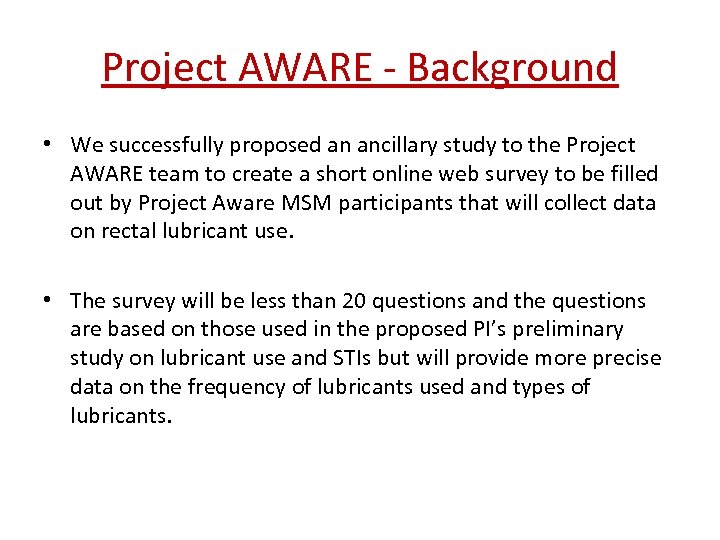 Project AWARE - Background

• We successfully proposed an ancillary study to the Project AWARE team to create a short online web survey to be filled out by Project Aware MSM participants that will collect data on rectal lubricant use.

• The survey will be less than 20 questions and the questions are based on those used in the proposed PI's preliminary study on lubricant use and STIs but will provide more precise data on the frequency of lubricants used and types of lubricants.